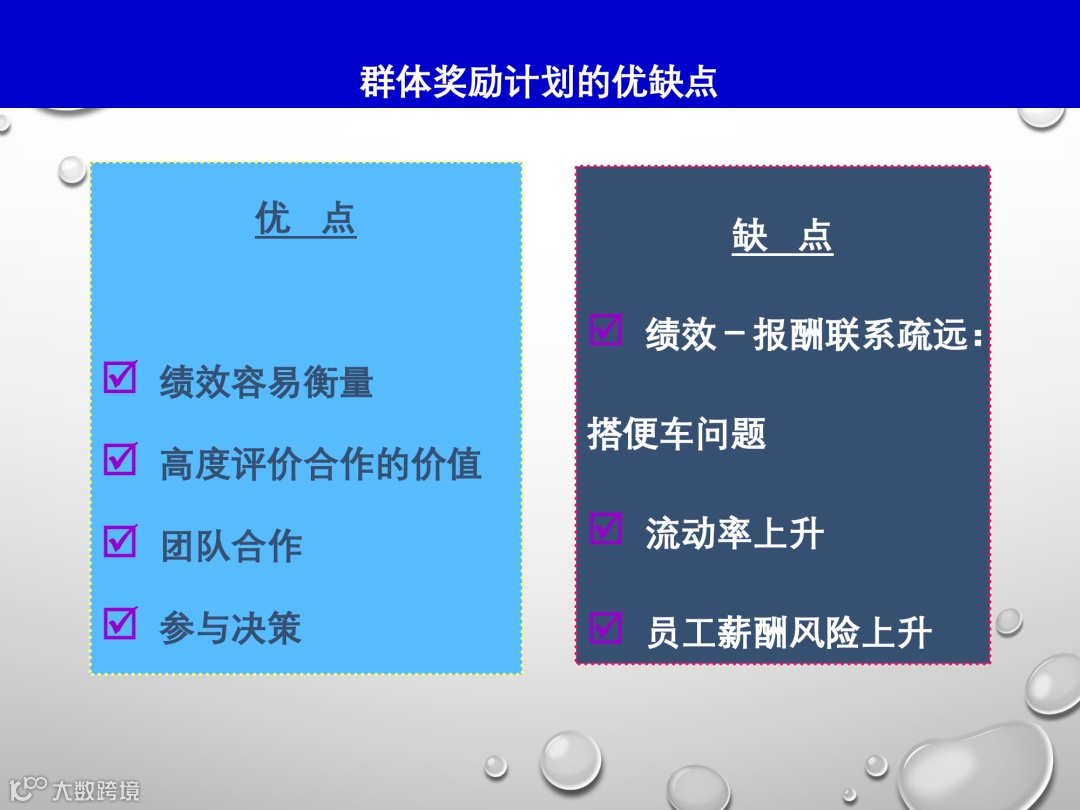 群体奖励计划的优缺点

优 点

☑ 绩效容易衡量

☑ 高度评价合作的价值

☑ 团队合作

☑ 参与决策

缺 点

☑ 绩效－报酬联系疏远：搭便车问题

☑ 流动率上升

☑ 员工薪酬风险上升

大数跨境